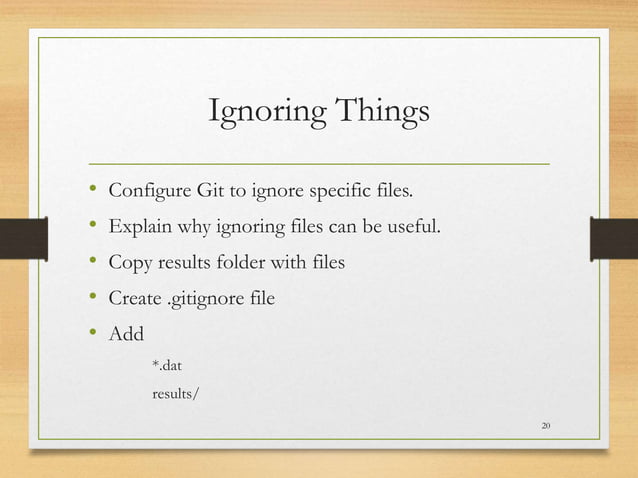 Ignoring Things

• Configure Git to ignore specific files.
• Explain why ignoring files can be useful.
• Copy results folder with files
• Create .gitignore file
• Add

*.dat

results/

20